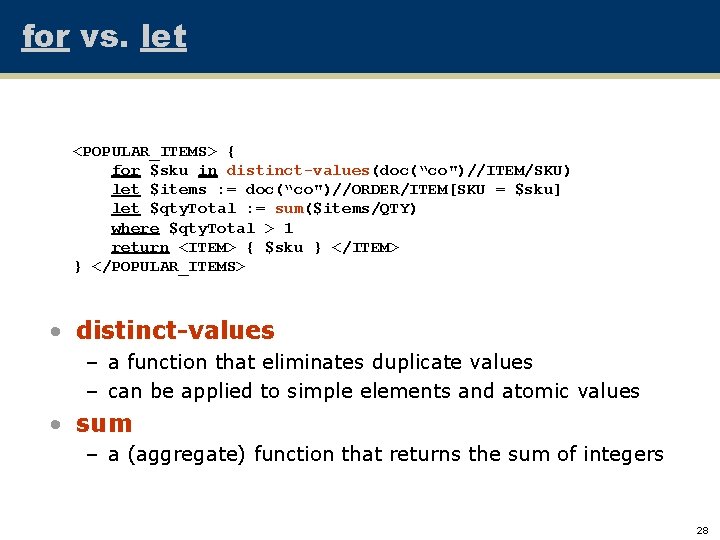 for vs. let

<POPULAR_ITEMS> {
    for $sku in distinct-values(doc(“co")//ITEM/SKU)
    let $items := doc(“co")//ORDER/ITEM[SKU = $sku]
    let $qtyTotal := sum($items/QTY)
    where $qtyTotal > 1
    return <ITEM> { $sku } </ITEM>
} </POPULAR_ITEMS>

• distinct-values
  – a function that eliminates duplicate values
  – can be applied to simple elements and atomic values
• sum
  – a (aggregate) function that returns the sum of integers

28